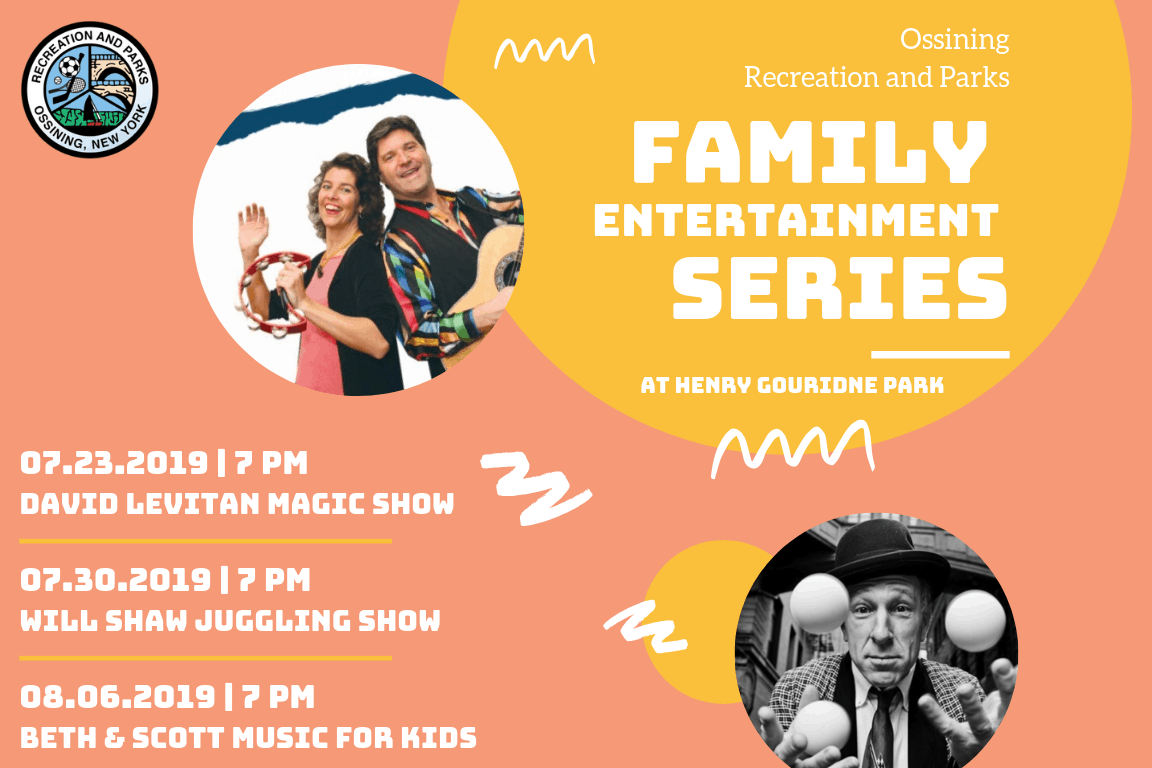 RECREATION AND PARKS
OSSINING, NEW YORK

Ossining
Recreation and Parks

FAMILY
ENTERTAINMENT
SERIES

AT HENRY GOURIDNE PARK

07.23.2019 | 7 PM
DAVID LEVITAN MAGIC SHOW

07.30.2019 | 7 PM
WILL SHAW JUGGLING SHOW

08.06.2019 | 7 PM
BETH & SCOTT MUSIC FOR KIDS